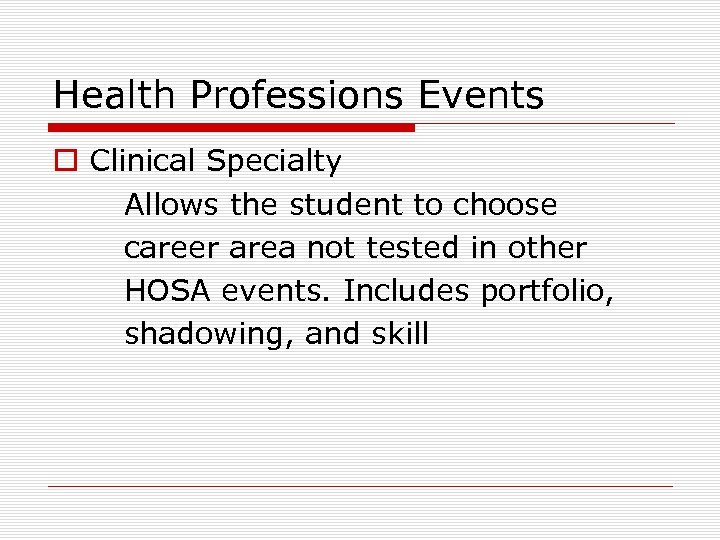 Health Professions Events

Clinical Specialty

Allows the student to choose career area not tested in other HOSA events. Includes portfolio, shadowing, and skill